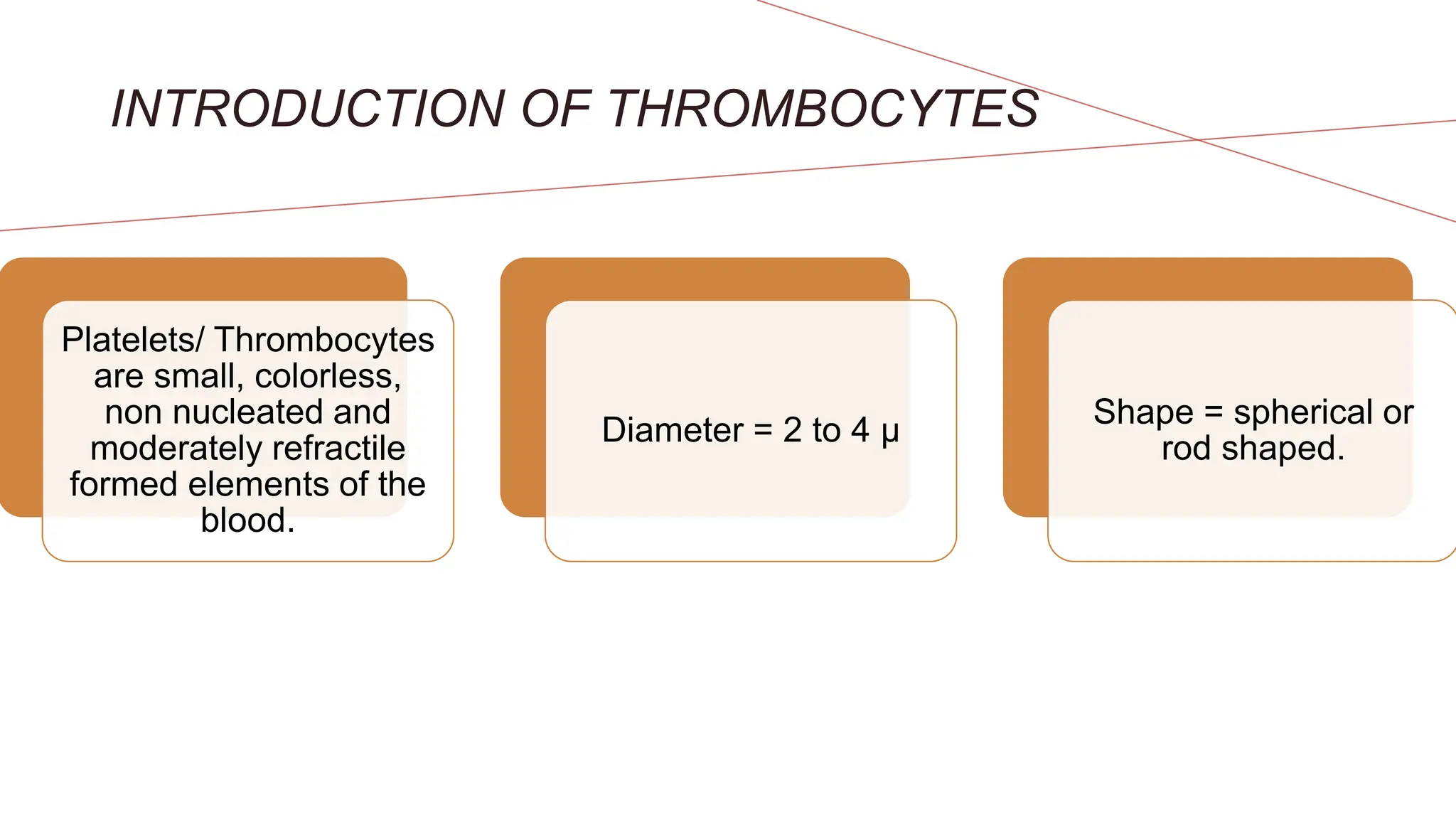 INTRODUCTION OF THROMBOCYTES

Platelets/ Thrombocytes are small, colorless, non nucleated and moderately refractile formed elements of the blood.

Diameter = 2 to 4 μ

Shape = spherical or rod shaped.